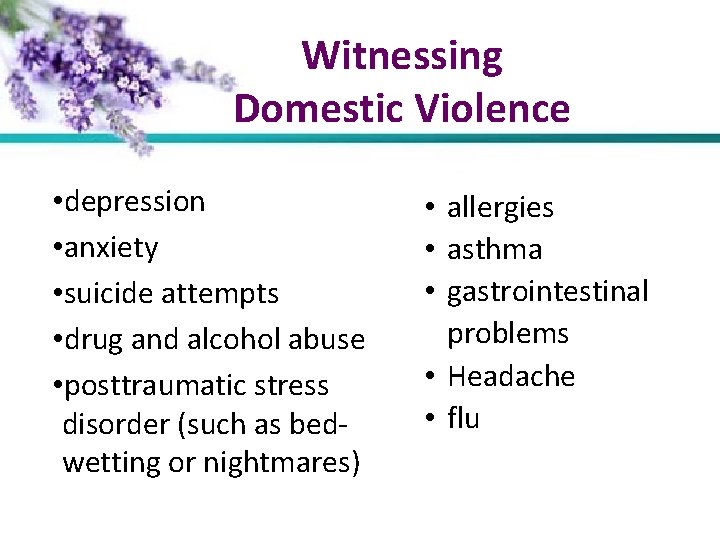 Witnessing
Domestic Violence

•depression
•anxiety
•suicide attempts
•drug and alcohol abuse
•posttraumatic stress disorder (such as bed-wetting or nightmares)

• allergies
• asthma
• gastrointestinal problems
• Headache
• flu